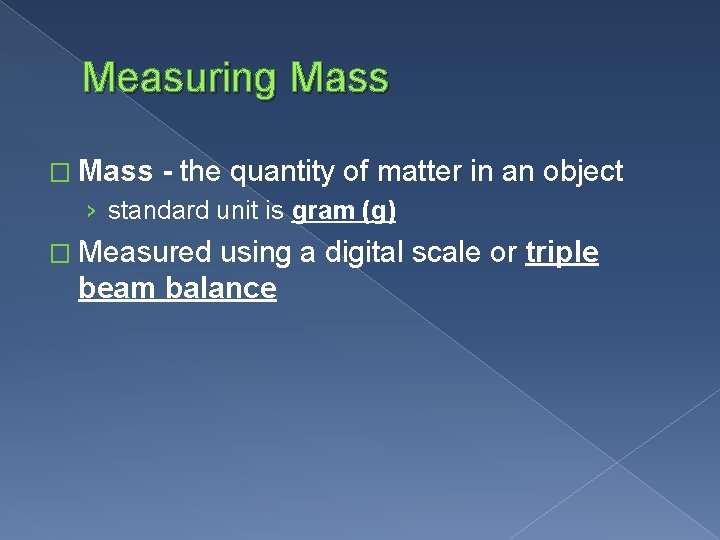 Measuring Mass

□ Mass - the quantity of matter in an object

› standard unit is gram (g)

□ Measured using a digital scale or triple beam balance